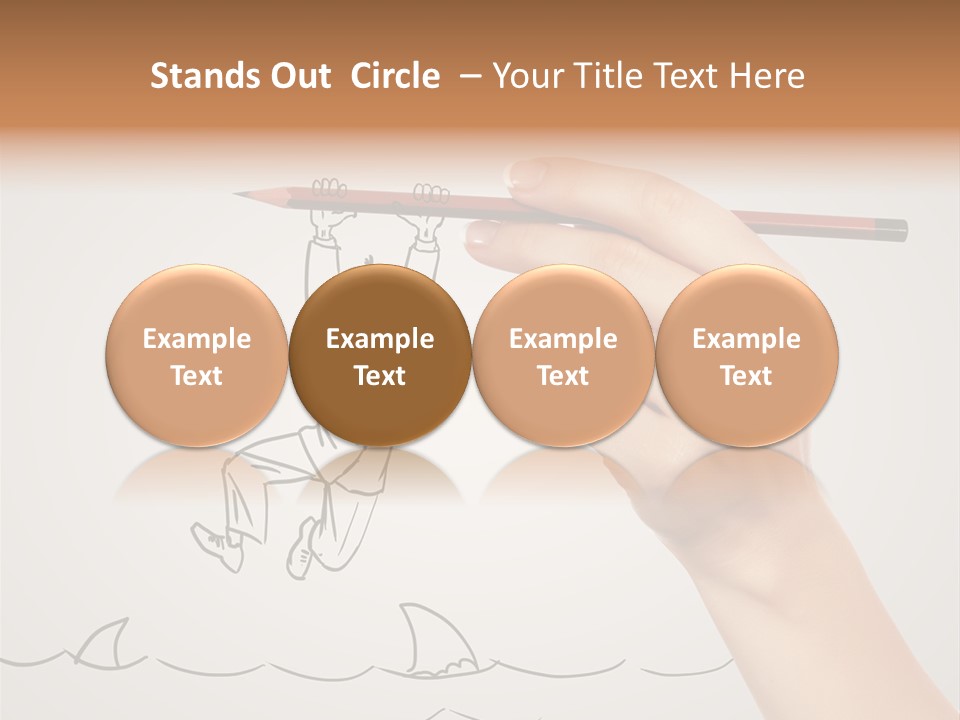 Stands Out  Circle  – Your Title Text Here

Example Text

Example Text

Example Text

Example Text